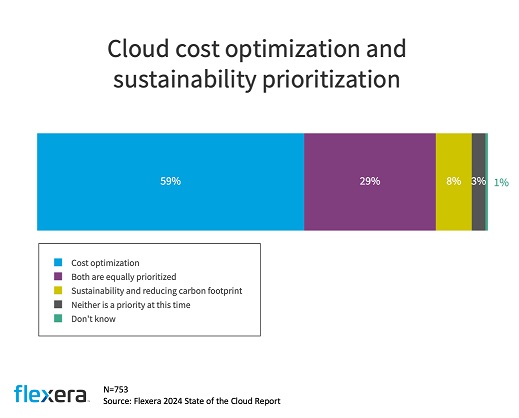 Cloud cost optimization and sustainability prioritization

59%

29%

8%

3%

1%

Cost optimization
Both are equally prioritized
Sustainability and reducing carbon footprint
Neither is a priority at this time
Don't know

flexera

N=753
Source: Flexera 2024 State of the Cloud Report